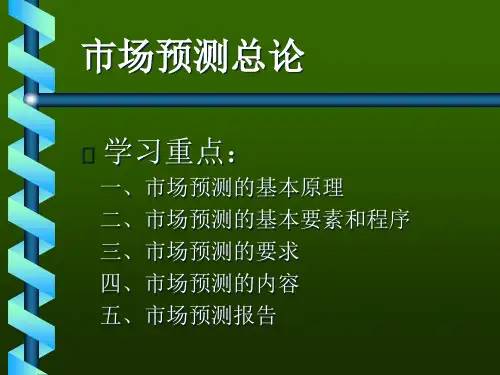 市场预测总论

学习重点：
一、市场预测的基本原理
二、市场预测的基本要素和程序
三、市场预测的要求
四、市场预测的内容
五、市场预测报告